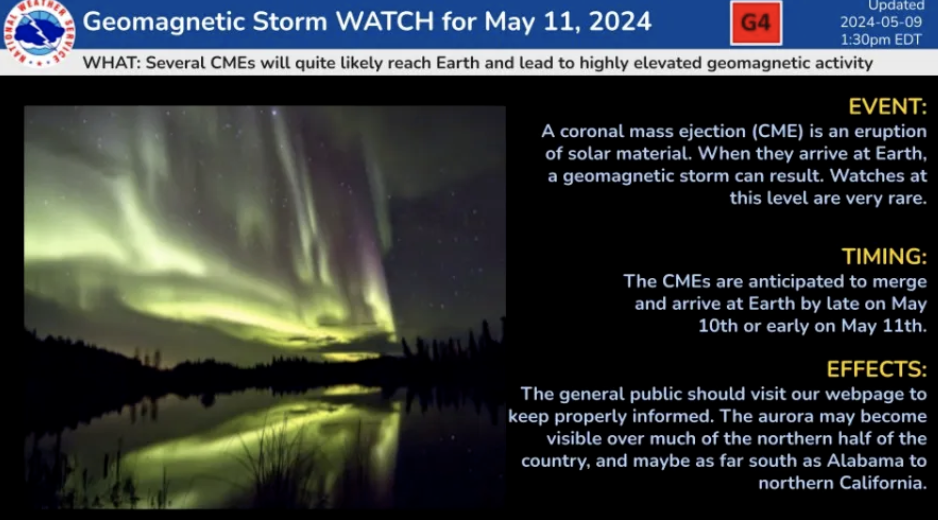 NATIONAL WEATHER SERVICE

Geomagnetic Storm WATCH for May 11, 2024

G4

Updated
2024-05-09
1:30pm EDT

WHAT: Several CMEs will quite likely reach Earth and lead to highly elevated geomagnetic activity

EVENT:
A coronal mass ejection (CME) is an eruption of solar material. When they arrive at Earth, a geomagnetic storm can result. Watches at this level are very rare.

TIMING:
The CMEs are anticipated to merge and arrive at Earth by late on May 10th or early on May 11th.

EFFECTS:
The general public should visit our webpage to keep properly informed. The aurora may become visible over much of the northern half of the country, and maybe as far south as Alabama to northern California.